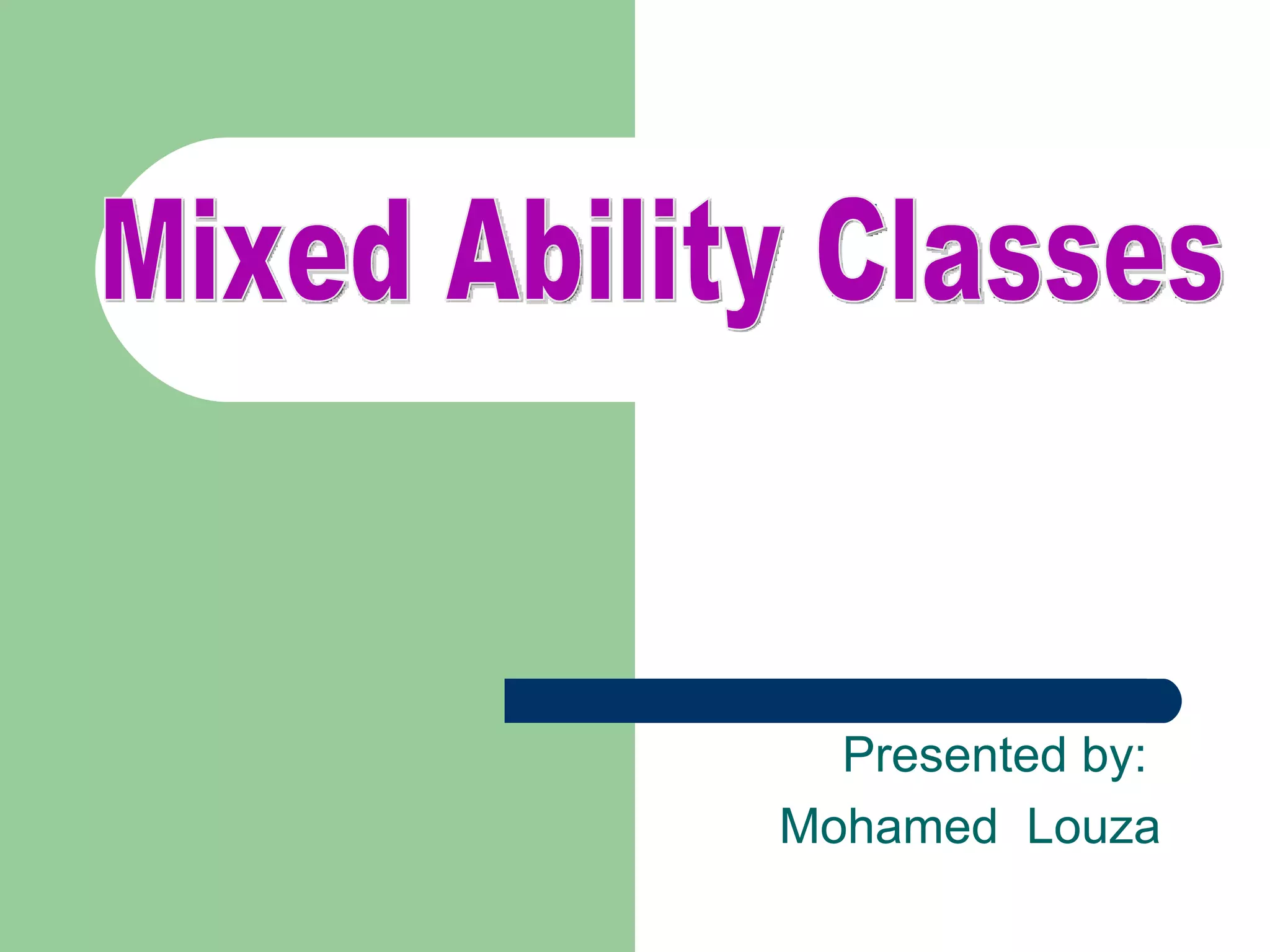 Mixed Ability Classes

Presented by:
Mohamed Louza